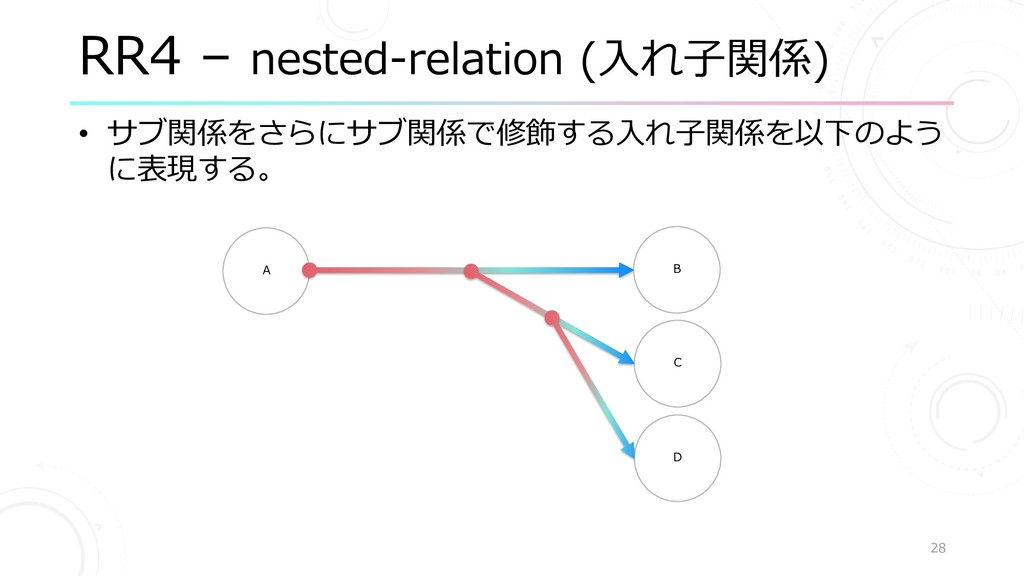 RR4 – nested-relation (入れ子関係)

• サブ関係をさらにサブ関係で修飾する入れ子関係を以下のように表現する。

A

B

C

D

28